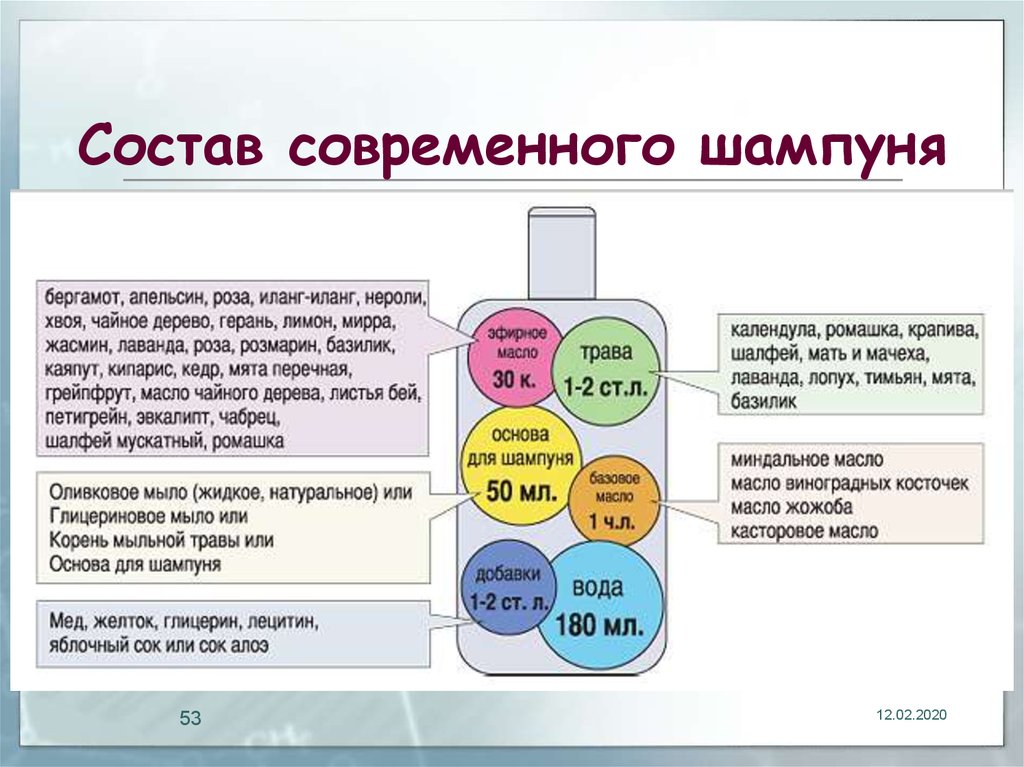 Состав современного шампуня

бергамот, апельсин, роза, иланг-иланг, нероли, хвоя, чайное дерево, герань, лимон, мирра, жасмин, лаванда, роза, розмарин, базилик, каяпут, кипарис, кедр, мята перечная, грейпфрут, масло чайного дерева, листья бей, петигрейн, эвкалипт, чабрец, шалфей мускатный, ромашка

Оливковое мыло (жидкое, натуральное) или
Глицериновое мыло или
Корень мыльной травы или
Основа для шампуня

Мед, желток, глицерин, лецитин, яблочный сок или сок алоэ

эфирное масло
30 к.

трава
1-2 ст.л.

основа для шампуня
50 мл.

базовое масло
1 ч.л.

добавки
1-2 ст. л.

вода
180 мл.

календула, ромашка, крапива, шалфей, мать и мачеха, лаванда, лопух, тимьян, мята, базилик

миндальное масло
масло виноградных косточек
масло жожоба
касторовое масло

53

12.02.2020